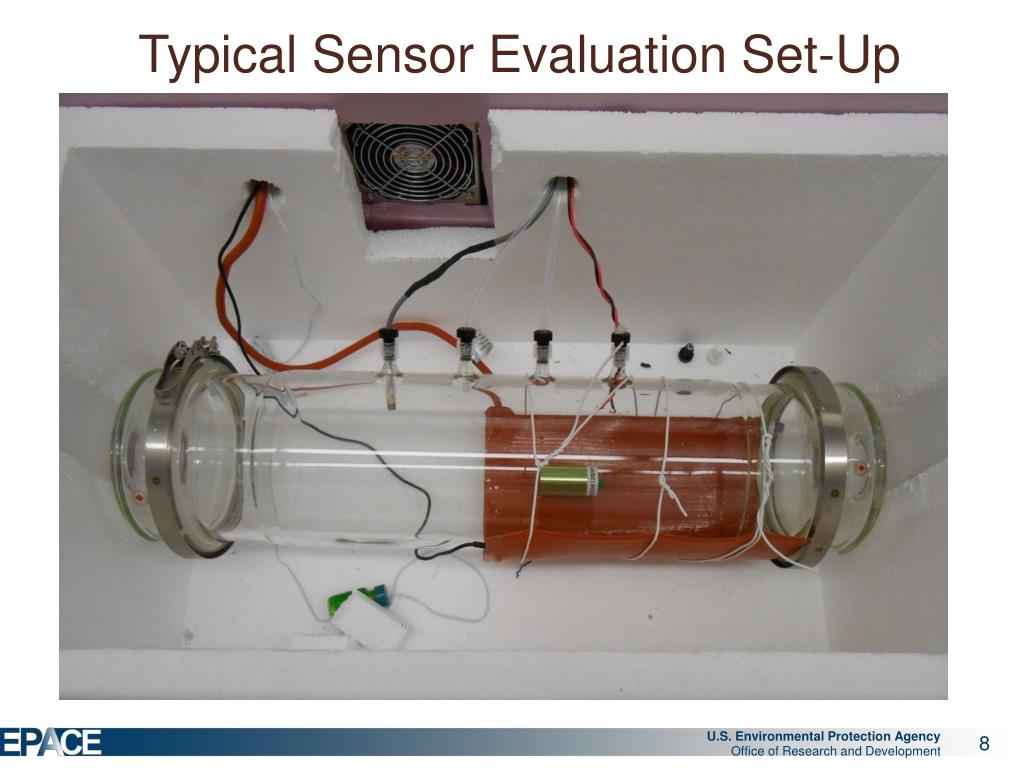 Typical Sensor Evaluation Set-Up

EPACE

U.S. Environmental Protection Agency
Office of Research and Development

8